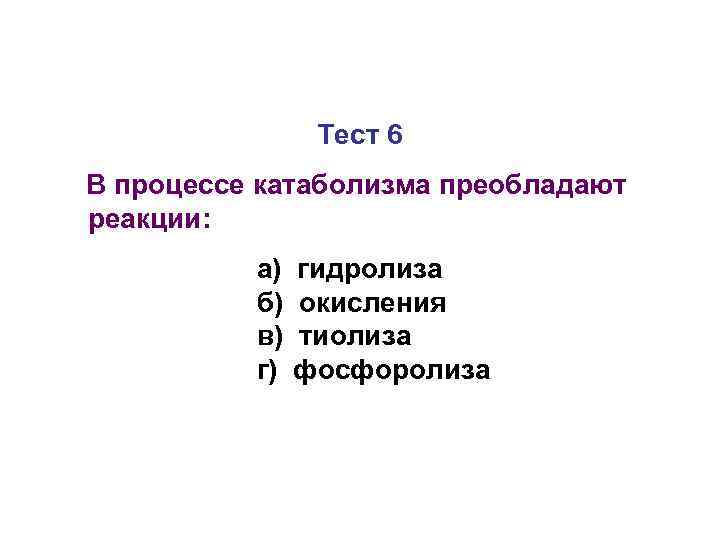 Тест 6

В процессе катаболизма преобладают реакции:

а) гидролиза
б) окисления
в) тиолиза
г) фосфоролиза